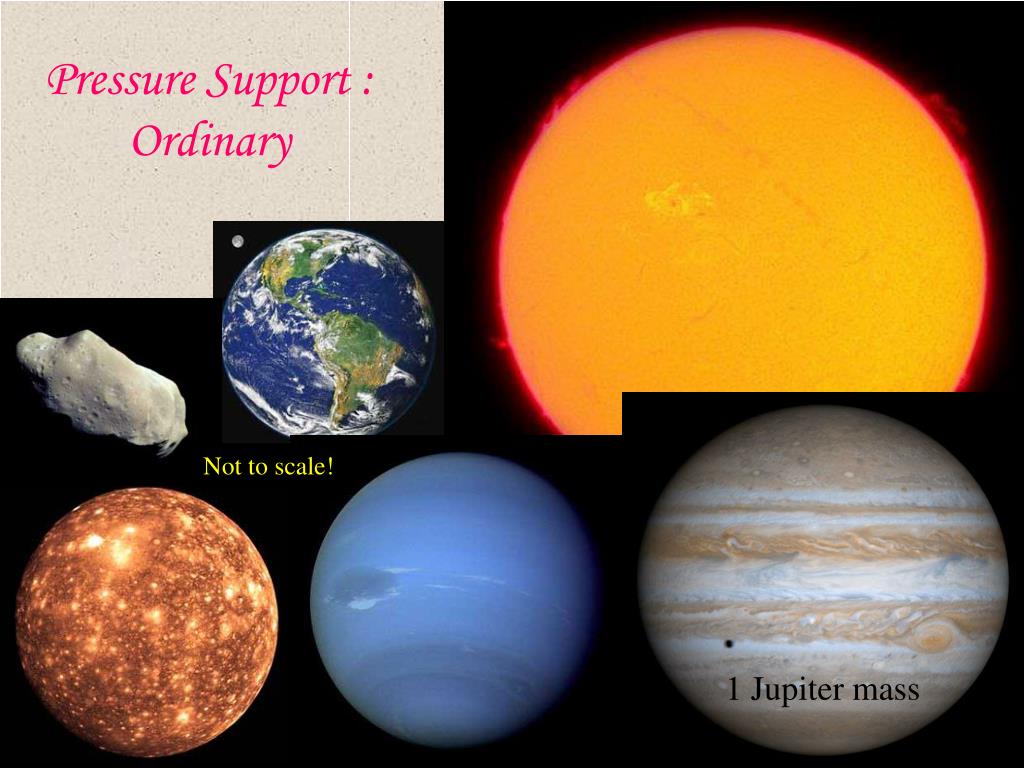 Pressure Support : Ordinary

Not to scale!

1 Jupiter mass